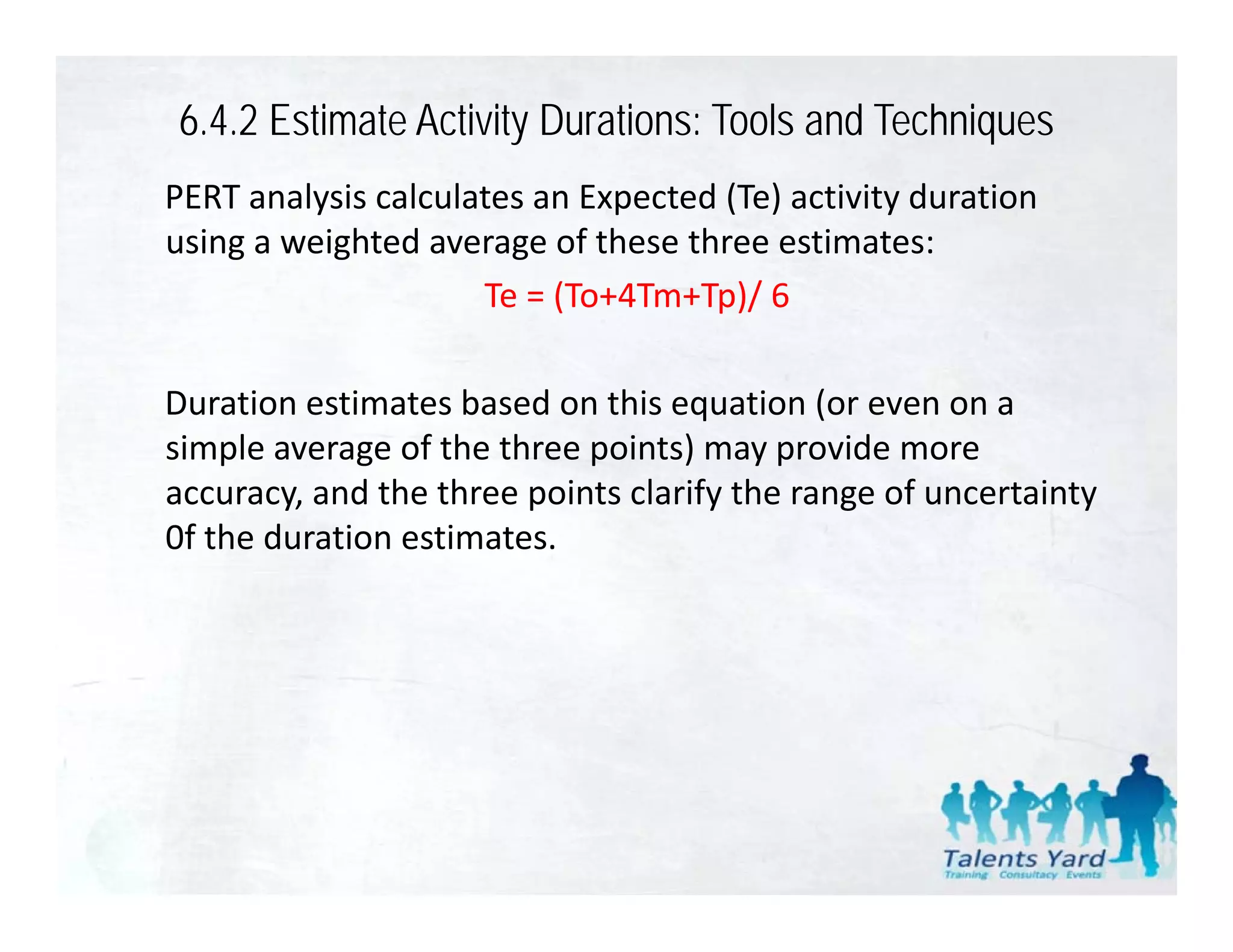 6.4.2 Estimate Activity Durations: Tools and Techniques

PERT analysis calculates an Expected (Te) activity duration using a weighted average of these three estimates:

Te = (To+4Tm+Tp)/ 6

Duration estimates based on this equation (or even on a simple average of the three points) may provide more accuracy, and the three points clarify the range of uncertainty 0f the duration estimates.

Talents Yard
Training Consultacy Events